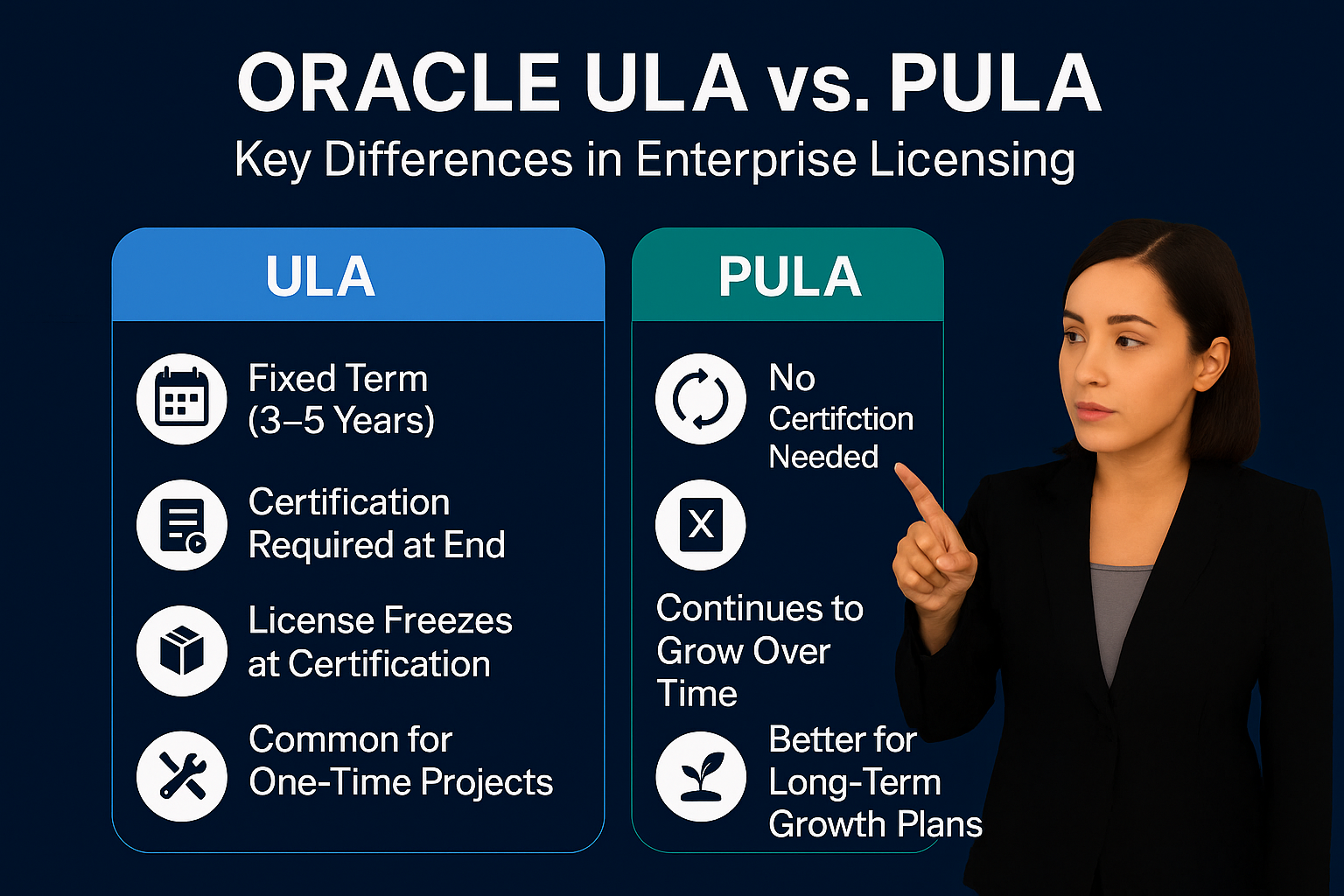 ORACLE ULA vs. PULA
Key Differences in Enterprise Licensing

ULA

Fixed Term (3–5 Years)

Certification Required at End

License Freezes at Certification

Common for One-Time Projects

PULA

No Certifction Needed

X

Continues to Grow Over Time

Better for Long-Term Growth Plans